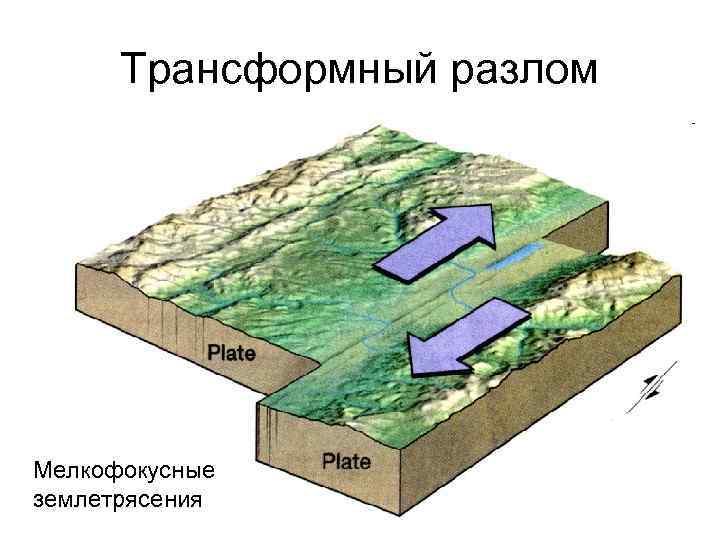 Трансформный разлом

Plate

Plate

Мелкофокусные землетрясения